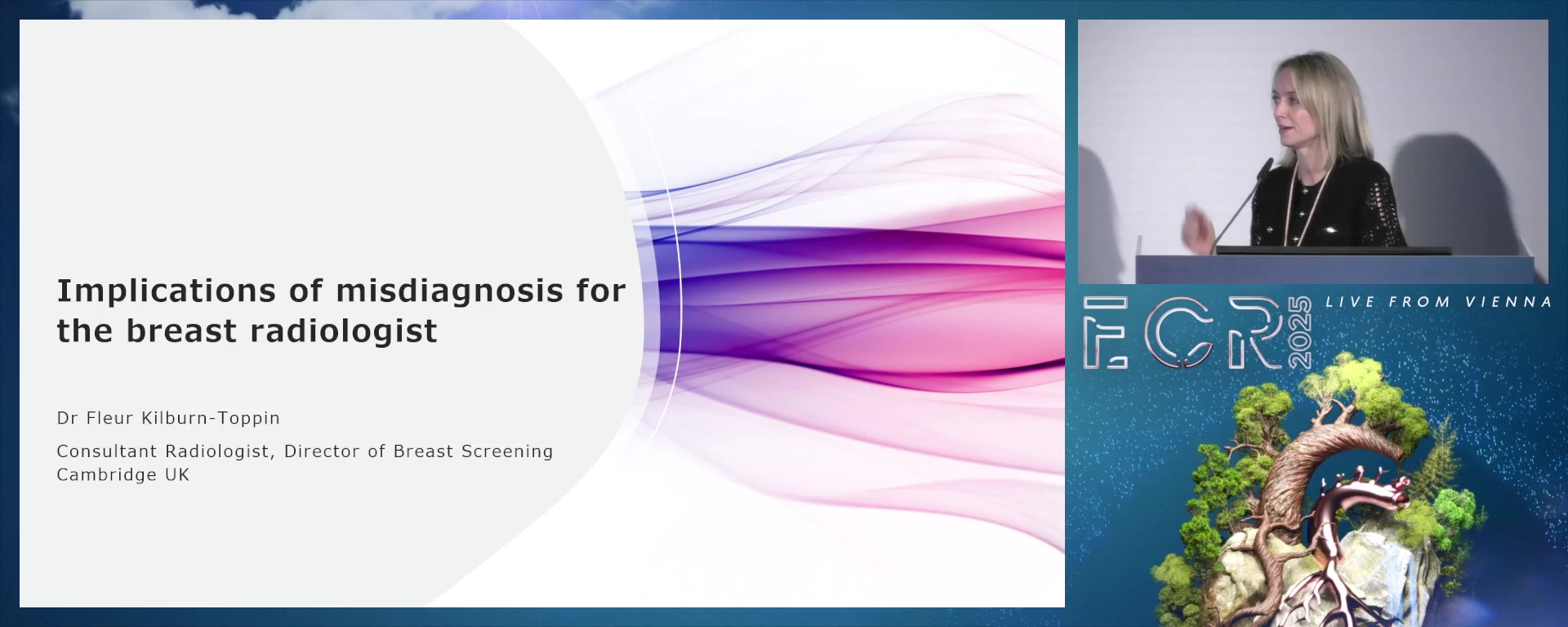 Implications of misdiagnosis for the breast radiologist

Dr Fleur Kilburn-Toppin

Consultant Radiologist, Director of Breast Screening
Cambridge UK

ECR 2025

LIVE FROM VIENNA